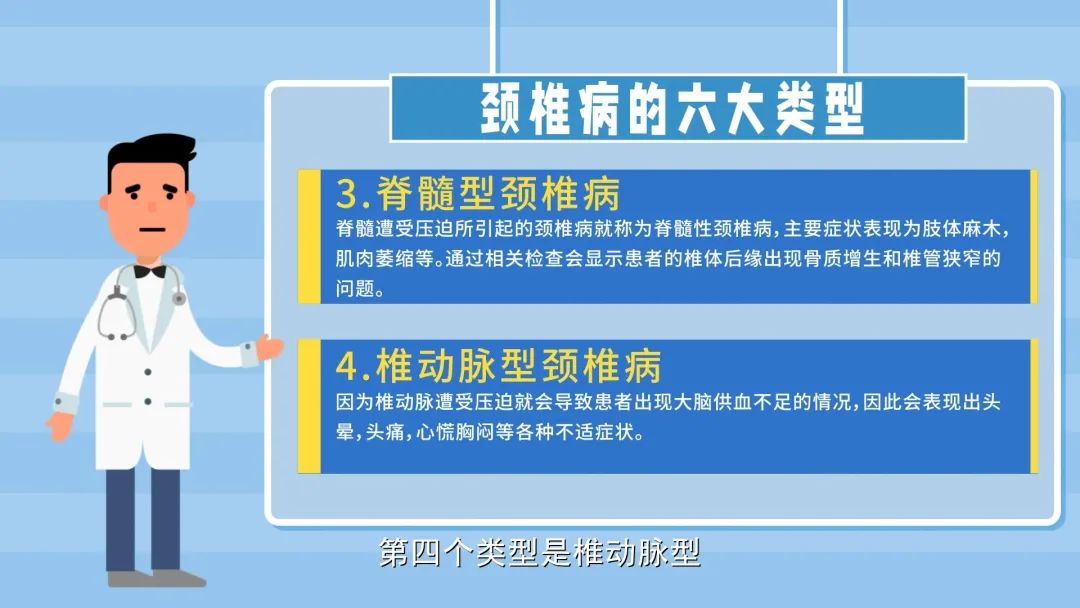 颈椎病的六大类型

3.脊髓型颈椎病

脊髓遭受压迫所引起的颈椎病就称为脊髓性颈椎病，主要症状表现为肢体麻木，肌肉萎缩等。通过相关检查会显示患者的椎体后缘出现骨质增生和椎管狭窄的问题。

4.椎动脉型颈椎病

因为椎动脉遭受压迫就会导致患者出现大脑供血不足的情况，因此会表现出头晕，头痛，心慌胸闷等各种不适症状。

第四个类型是椎动脉型